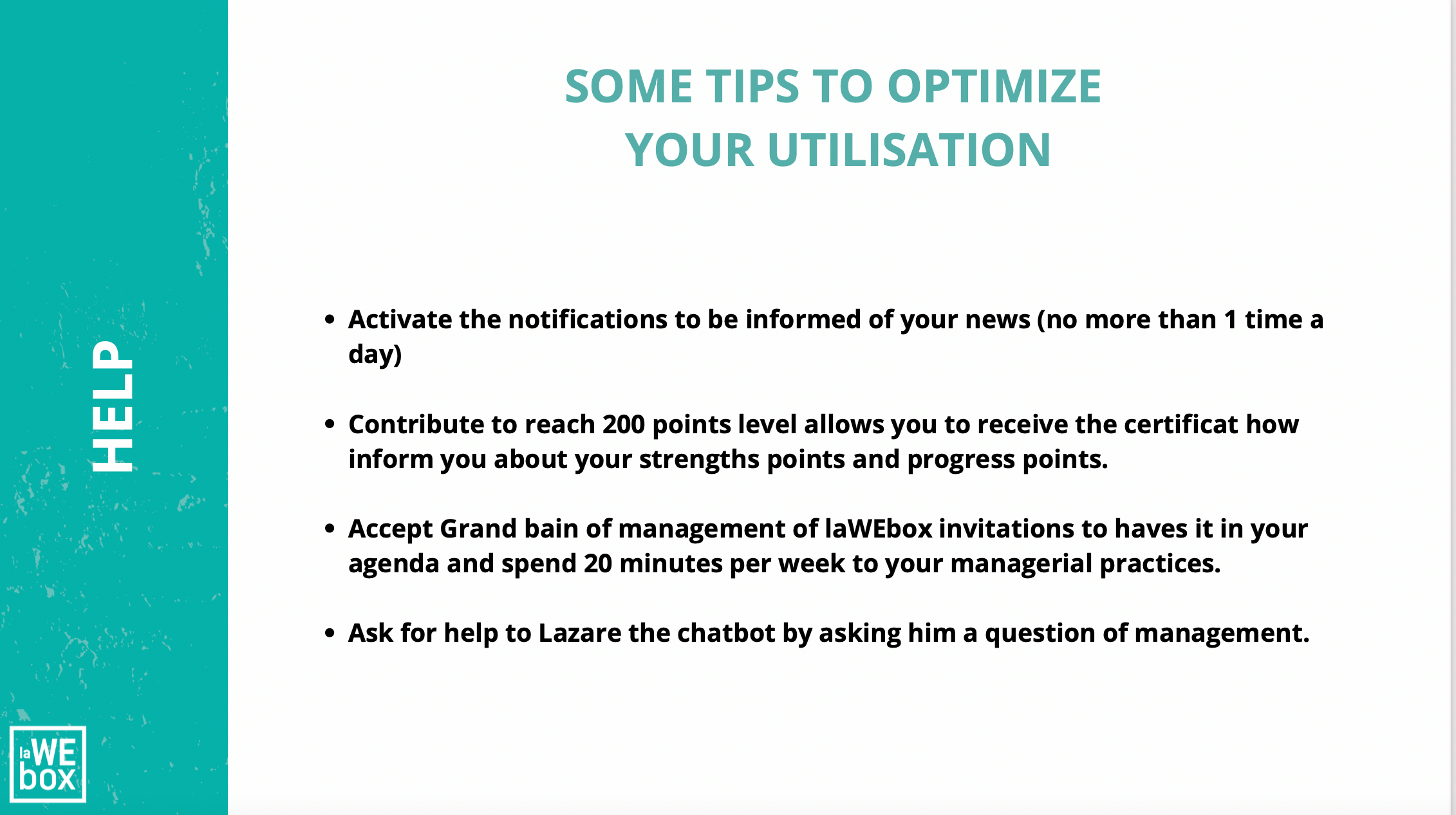 HELP

la WE box

SOME TIPS TO OPTIMIZE YOUR UTILISATION

• Activate the notifications to be informed of your news (no more than 1 time a day)

• Contribute to reach 200 points level allows you to receive the certificat how inform you about your strengths points and progress points.

• Accept Grand bain of management of laWEbox invitations to haves it in your agenda and spend 20 minutes per week to your managerial practices.

• Ask for help to Lazare the chatbot by asking him a question of management.